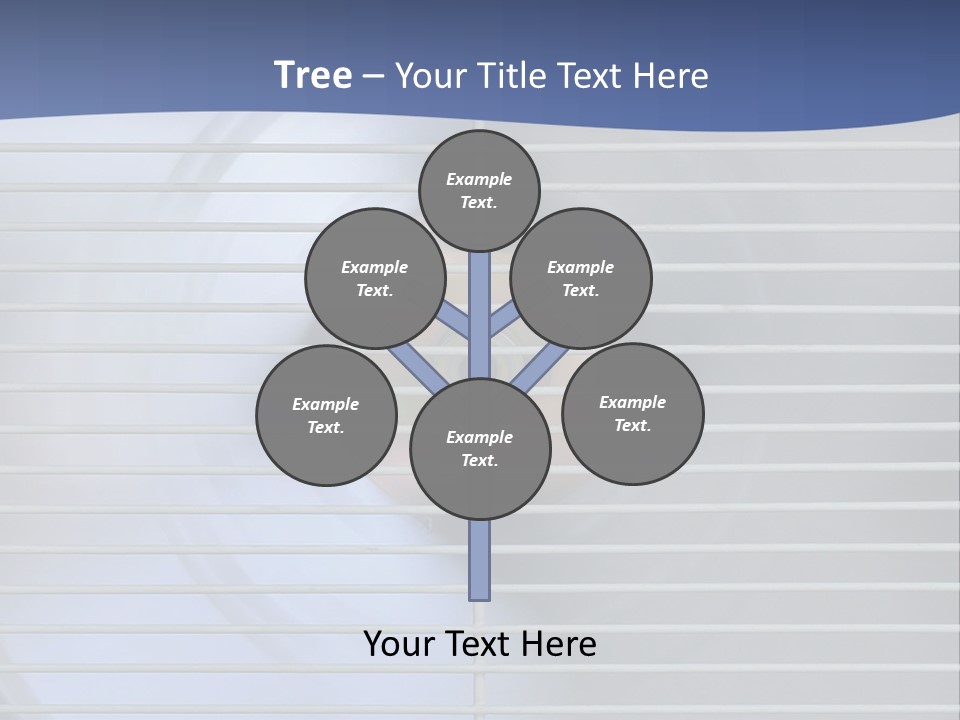 Tree – Your Title Text Here

Example Text.

Example Text.

Example Text.

Example Text.

Example Text.

Example Text.

Your Text Here